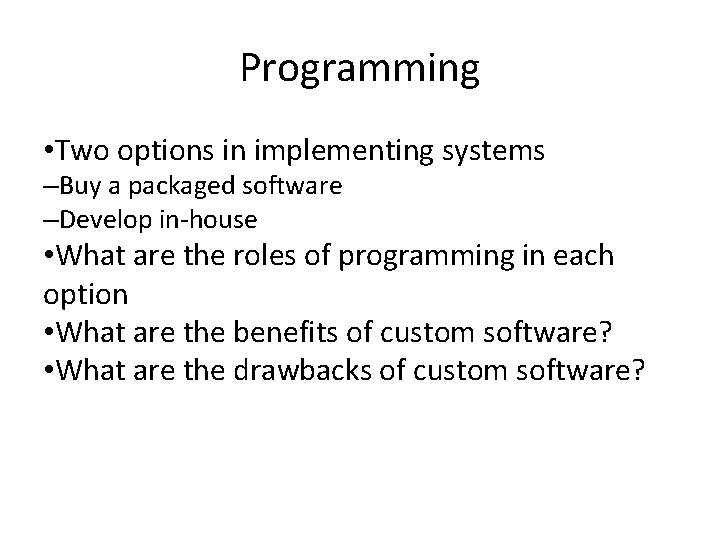 Programming

•Two options in implementing systems
–Buy a packaged software
–Develop in-house
•What are the roles of programming in each option
•What are the benefits of custom software?
•What are the drawbacks of custom software?